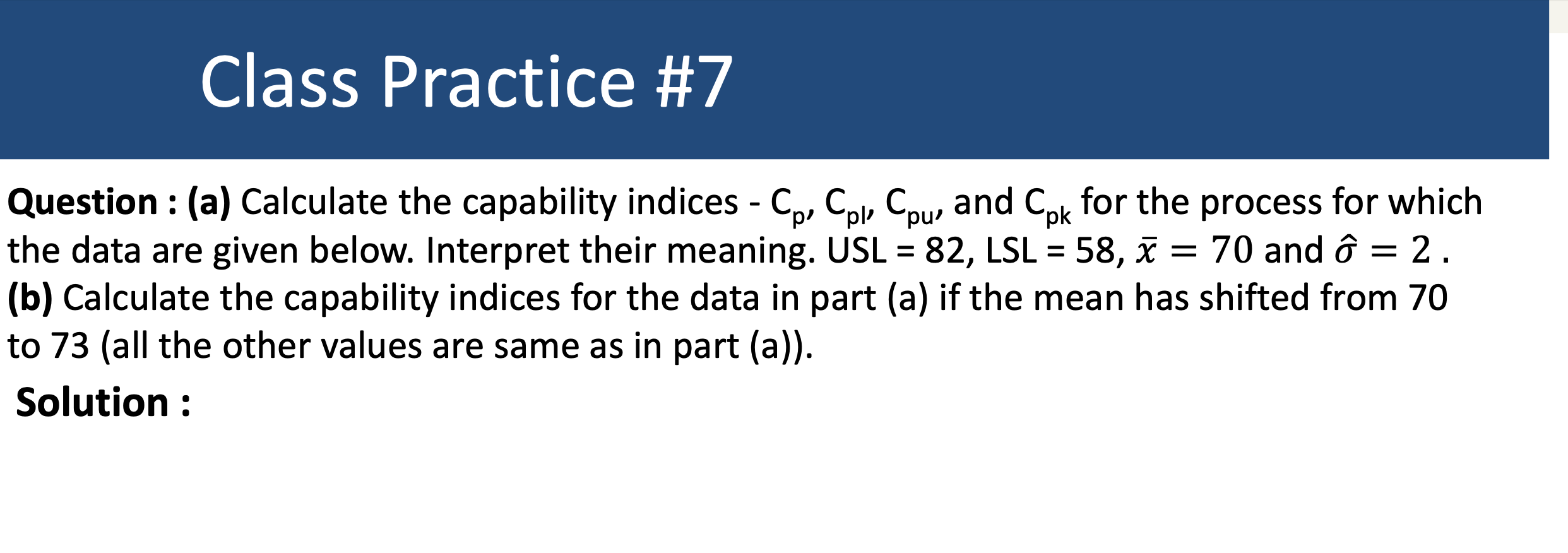 Class Practice #7

Question : (a) Calculate the capability indices - $C_p$, $C_{pl}$, $C_{pu}$, and $C_{pk}$ for the process for which the data are given below. Interpret their meaning. USL = 82, LSL = 58, $\bar{x} = 70$ and $\hat{\sigma} = 2$ .
(b) Calculate the capability indices for the data in part (a) if the mean has shifted from 70 to 73 (all the other values are same as in part (a)).

Solution :